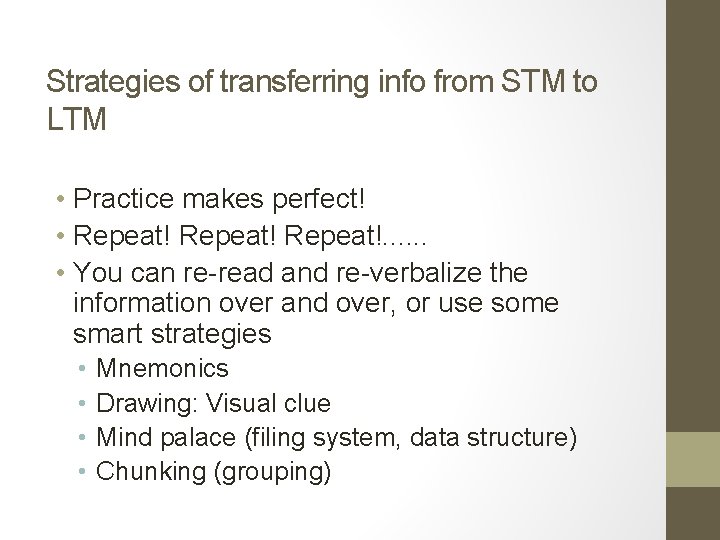 Strategies of transferring info from STM to LTM

• Practice makes perfect!
• Repeat! Repeat! Repeat!......
• You can re-read and re-verbalize the information over and over, or use some smart strategies
  • Mnemonics
  • Drawing: Visual clue
  • Mind palace (filing system, data structure)
  • Chunking (grouping)